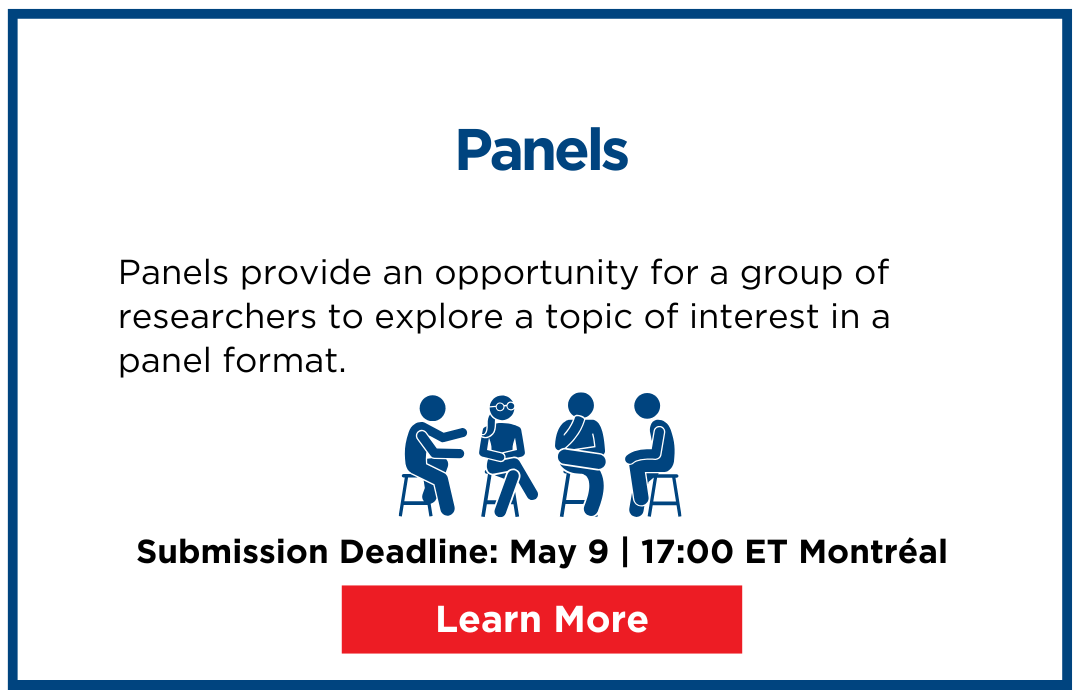 Panels

Panels provide an opportunity for a group of researchers to explore a topic of interest in a panel format.

Submission Deadline: May 9 | 17:00 ET Montréal

Learn More